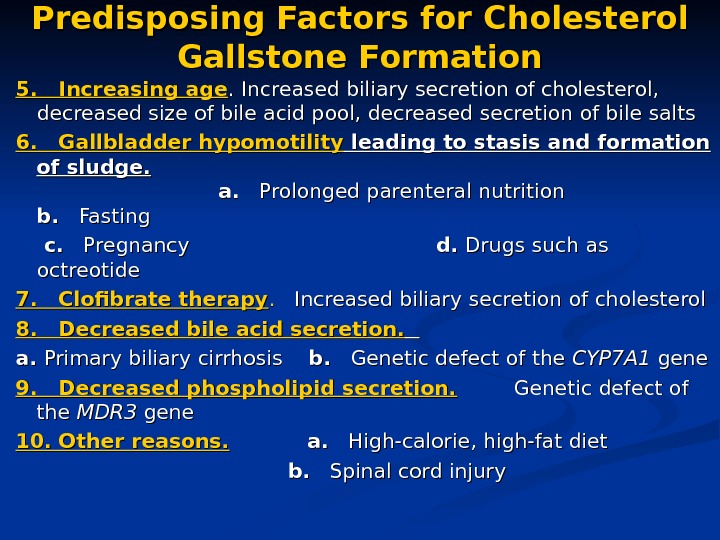 Predisposing Factors for Cholesterol Gallstone Formation

5. Increasing age. Increased biliary secretion of cholesterol, decreased size of bile acid pool, decreased secretion of bile salts

6. Gallbladder hypomotility leading to stasis and formation of sludge.

a. Prolonged parenteral nutrition

b. Fasting

c. Pregnancy

d. Drugs such as octreotide

7. Clofibrate therapy. Increased biliary secretion of cholesterol

8. Decreased bile acid secretion.

a. Primary biliary cirrhosis b. Genetic defect of the CYP7A1 gene

9. Decreased phospholipid secretion. Genetic defect of the MDR3 gene

10. Other reasons. a. High-calorie, high-fat diet

b. Spinal cord injury